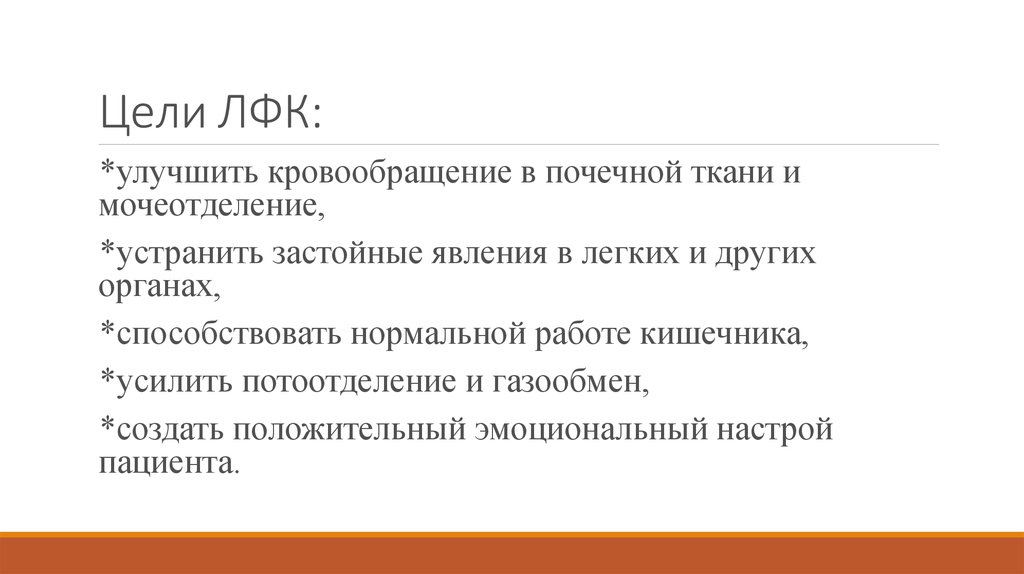 Цели ЛФК:

*улучшить кровообращение в почечной ткани и мочеотделение,

*устранить застойные явления в легких и других органах,

*способствовать нормальной работе кишечника,

*усилить потоотделение и газообмен,

*создать положительный эмоциональный настрой пациента.